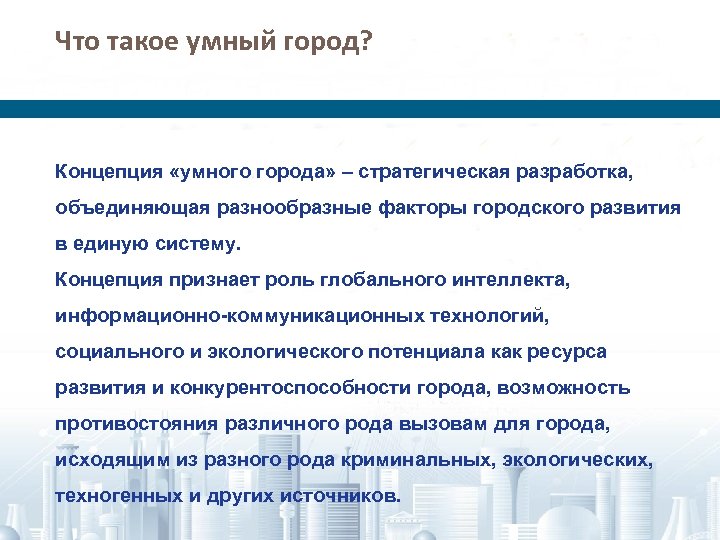 Что такое умный город?

Концепция «умного города» – стратегическая разработка, объединяющая разнообразные факторы городского развития в единую систему.
Концепция признает роль глобального интеллекта, информационно-коммуникационных технологий, социального и экологического потенциала как ресурса развития и конкурентоспособности города, возможность противостояния различного рода вызовам для города, исходящим из разного рода криминальных, экологических, техногенных и других источников.